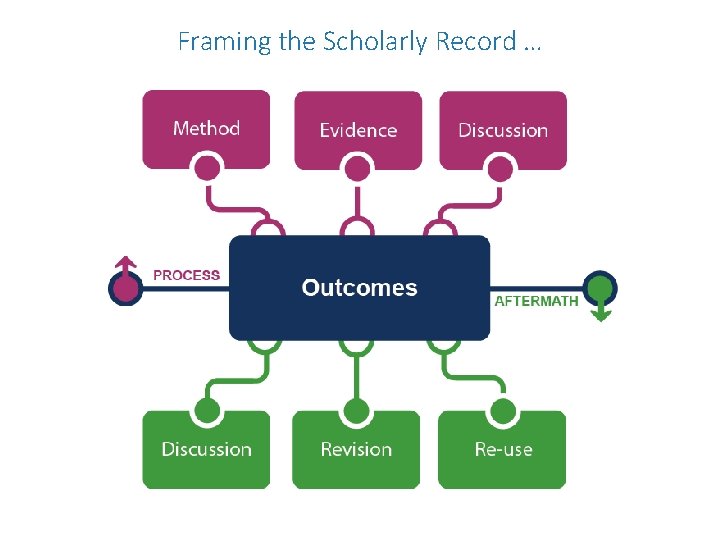 Framing the Scholarly Record ...

Method

Evidence

Discussion

PROCESS

Outcomes

AFTERMATH

Discussion

Revision

Re-use